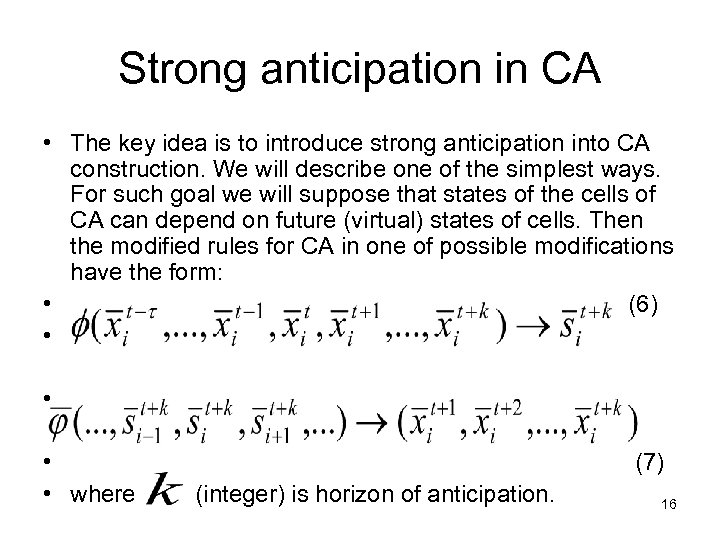 Strong anticipation in CA

• The key idea is to introduce strong anticipation into CA construction. We will describe one of the simplest ways. For such goal we will suppose that states of the cells of CA can depend on future (virtual) states of cells. Then the modified rules for CA in one of possible modifications have the form:

• (6)

• $\phi(\overline{x}_i^{t-\tau},...,\overline{x}_i^{t-1},\overline{x}_i^{t},\overline{x}_i^{t+1},...,\overline{x}_i^{t+k}) \rightarrow \overline{s}_i^{t+k}$

• $\overline{\varphi}(...,\overline{s}_{i-1}^{t+k},\overline{s}_i^{t+k},\overline{s}_{i+1}^{t+k},...) \rightarrow (\overline{x}_i^{t+1},\overline{x}_i^{t+2},...,\overline{x}_i^{t+k})$

• (7)

• where $k$ (integer) is horizon of anticipation.

16